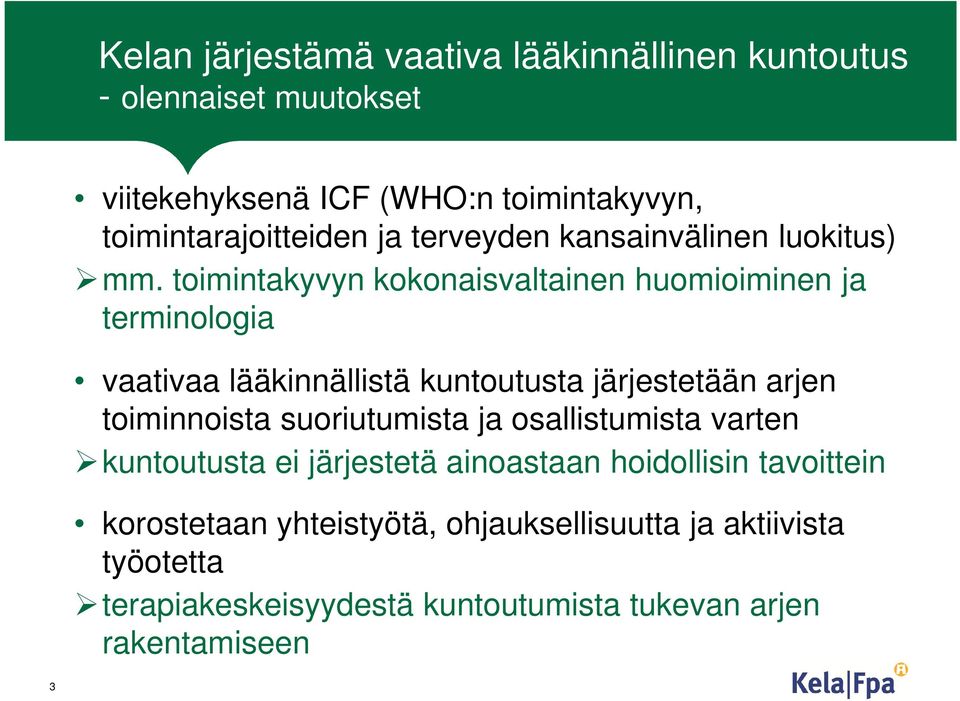 Kelan järjestämä vaativa lääkinnällinen kuntoutus
- olennaiset muutokset

• viitekehyksenä ICF (WHO:n toimintakyvyn, toimintarajoitteiden ja terveyden kansainvälinen luokitus)
➢ mm. toimintakyvyn kokonaisvaltainen huomioiminen ja terminologia

• vaativaa lääkinnällistä kuntoutusta järjestetään arjen toiminnoista suoriutumista ja osallistumista varten
➢ kuntoutusta ei järjestetä ainoastaan hoidollisin tavoittein

• korostetaan yhteistyötä, ohjauksellisuutta ja aktiivista työotetta
➢ terapiakeskeisyydestä kuntoutumista tukevan arjen rakentamiseen

3

Kela|Fpa